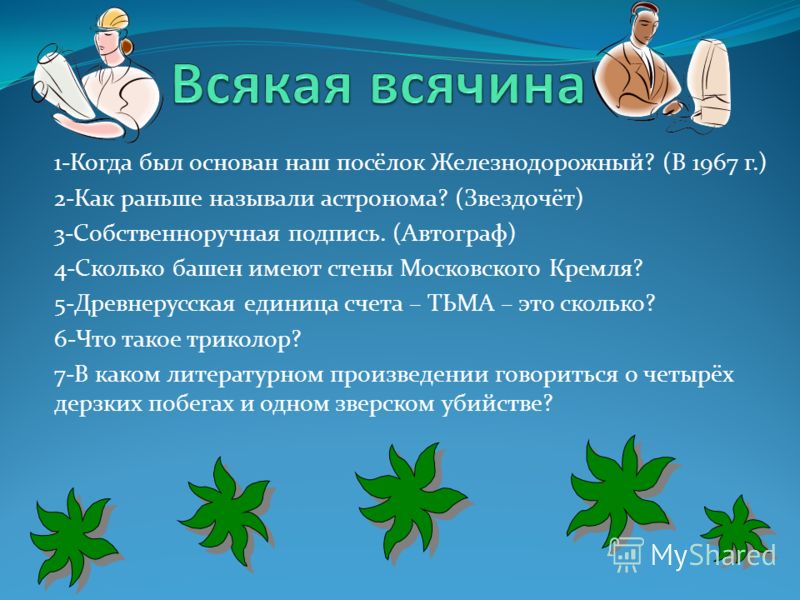 Всякая всячина

1-Когда был основан наш посёлок Железнодорожный? (В 1967 г.)
2-Как раньше называли астронома? (Звездочёт)
3-Собственноручная подпись. (Автограф)
4-Сколько башен имеют стены Московского Кремля?
5-Древнерусская единица счета – ТЬМА – это сколько?
6-Что такое триколор?
7-В каком литературном произведении говориться о четырёх дерзких побегах и одном зверском убийстве?

MyShared